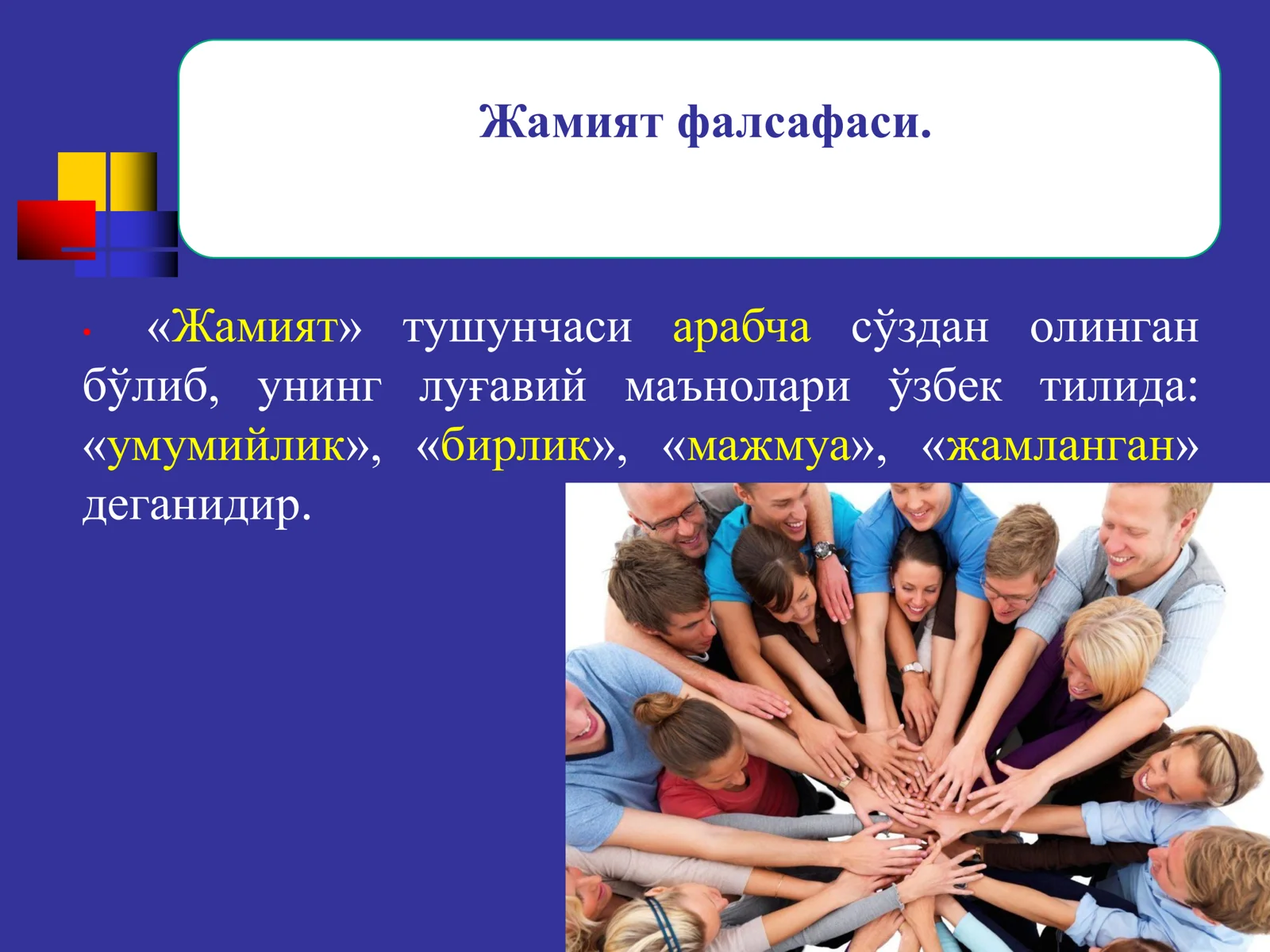 Жамият фалсафаси.

• «Жамият» тушунчаси арабча сўздан олинган бўлиб, унинг луғавий маънолари ўзбек тилида: «умумийлик», «бирлик», «мажмуа», «жамланган» деганидир.